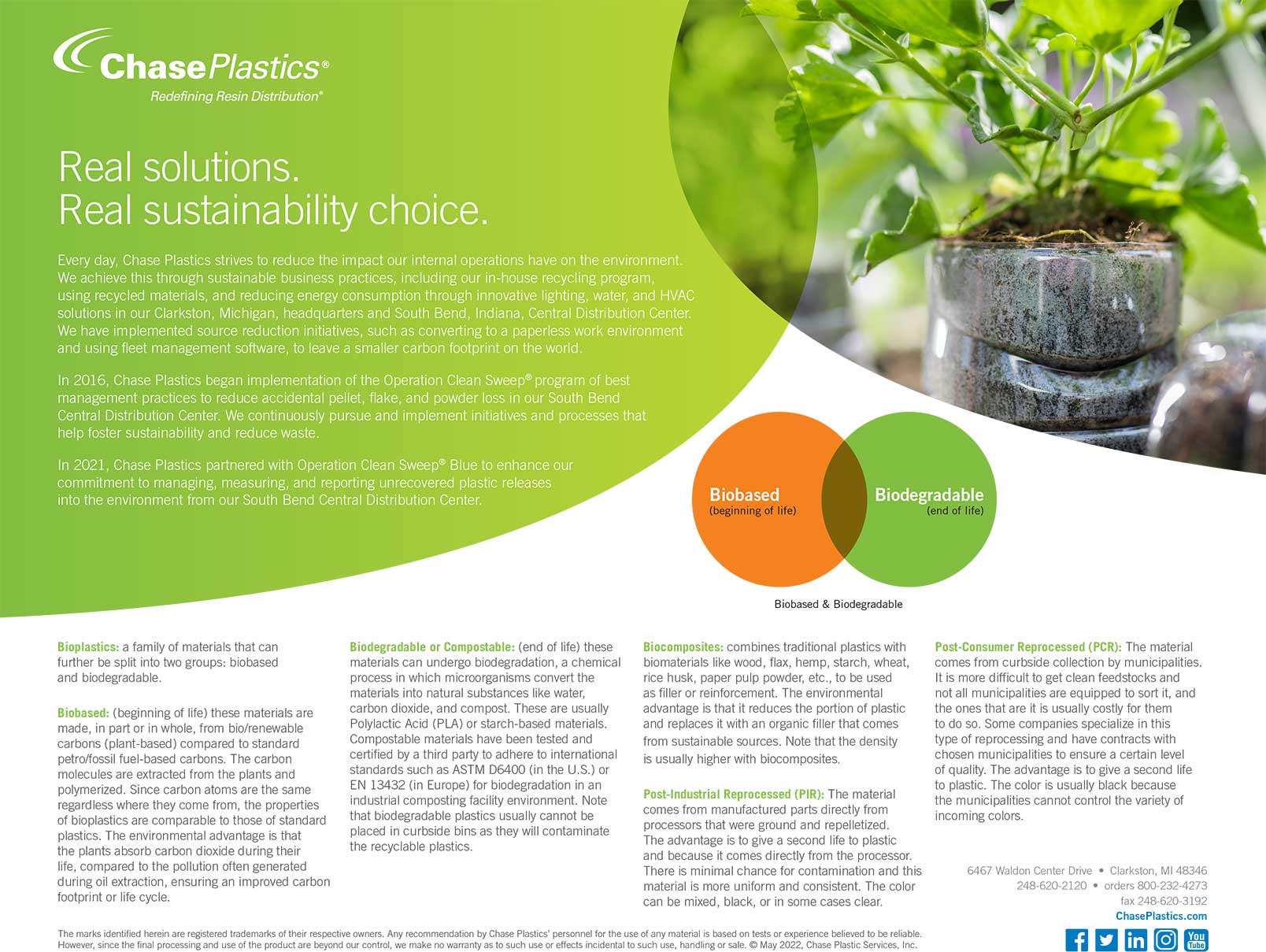 ChasePlastics®
Redefining Resin Distribution®

Real solutions.
Real sustainability choice.

Every day, Chase Plastics strives to reduce the impact our internal operations have on the environment. We achieve this through sustainable business practices, including our in-house recycling program, using recycled materials, and reducing energy consumption through innovative lighting, water, and HVAC solutions in our Clarkston, Michigan, headquarters and South Bend, Indiana, Central Distribution Center. We have implemented source reduction initiatives, such as converting to a paperless work environment and using fleet management software, to leave a smaller carbon footprint on the world.

In 2016, Chase Plastics began implementation of the Operation Clean Sweep® program of best management practices to reduce accidental pellet, flake, and powder loss in our South Bend Central Distribution Center. We continuously pursue and implement initiatives and processes that help foster sustainability and reduce waste.

In 2021, Chase Plastics partnered with Operation Clean Sweep® Blue to enhance our commitment to managing, measuring, and reporting unrecovered plastic releases into the environment from our South Bend Central Distribution Center.

Biobased
(beginning of life)
Biodegradable
(end of life)
Biobased & Biodegradable

Bioplastics: a family of materials that can further be split into two groups: biobased and biodegradable.

Biobased: (beginning of life) these materials are made, in part or in whole, from bio/renewable carbons (plant-based) compared to standard petro/fossil fuel-based carbons. The carbon molecules are extracted from the plants and polymerized. Since carbon atoms are the same regardless where they come from, the properties of bioplastics are comparable to those of standard plastics. The environmental advantage is that the plants absorb carbon dioxide during their life, compared to the pollution often generated during oil extraction, ensuring an improved carbon footprint or life cycle.

Biodegradable or Compostable: (end of life) these materials can undergo biodegradation, a chemical process in which microorganisms convert the materials into natural substances like water, carbon dioxide, and compost. These are usually Polylactic Acid (PLA) or starch-based materials. Compostable materials have been tested and certified by a third party to adhere to international standards such as ASTM D6400 (in the U.S.) or EN 13432 (in Europe) for biodegradation in an industrial composting facility environment. Note that biodegradable plastics usually cannot be placed in curbside bins as they will contaminate the recyclable plastics.

Biocomposites: combines traditional plastics with biomaterials like wood, flax, hemp, starch, wheat, rice husk, paper pulp powder, etc., to be used as filler or reinforcement. The environmental advantage is that it reduces the portion of plastic and replaces it with an organic filler that comes from sustainable sources. Note that the density is usually higher with biocomposites.

Post-Industrial Reprocessed (PIR): The material comes from manufactured parts directly from processors that were ground and repelletized. The advantage is to give a second life to plastic and because it comes directly from the processor. There is minimal chance for contamination and this material is more uniform and consistent. The color can be mixed, black, or in some cases clear.

Post-Consumer Reprocessed (PCR): The material comes from curbside collection by municipalities. It is more difficult to get clean feedstocks and not all municipalities are equipped to sort it, and the ones that are it is usually costly for them to do so. Some companies specialize in this type of reprocessing and have contracts with chosen municipalities to ensure a certain level of quality. The advantage is to give a second life to plastic. The color is usually black because the municipalities cannot control the variety of incoming colors.

6467 Waldon Center Drive • Clarkston, MI 48346
248-620-2120 • orders 800-232-4273
fax 248-620-3192
ChasePlastics.com

The marks identified herein are registered trademarks of their respective owners. Any recommendation by Chase Plastics' personnel for the use of any material is based on tests or experience believed to be reliable. However, since the final processing and use of the product are beyond our control, we make no warranty as to such use or effects incidental to such use, handling or sale. © May 2022, Chase Plastic Services, Inc.

You Tube